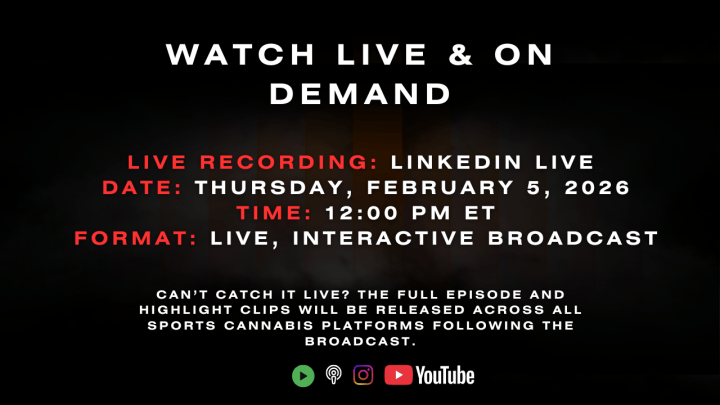 WATCH LIVE & ON DEMAND

LIVE RECORDING: LINKEDIN LIVE
DATE: THURSDAY, FEBRUARY 5, 2026
TIME: 12:00 PM ET
FORMAT: LIVE, INTERACTIVE BROADCAST

CAN'T CATCH IT LIVE? THE FULL EPISODE AND HIGHLIGHT CLIPS WILL BE RELEASED ACROSS ALL SPORTS CANNABIS PLATFORMS FOLLOWING THE BROADCAST.

YouTube